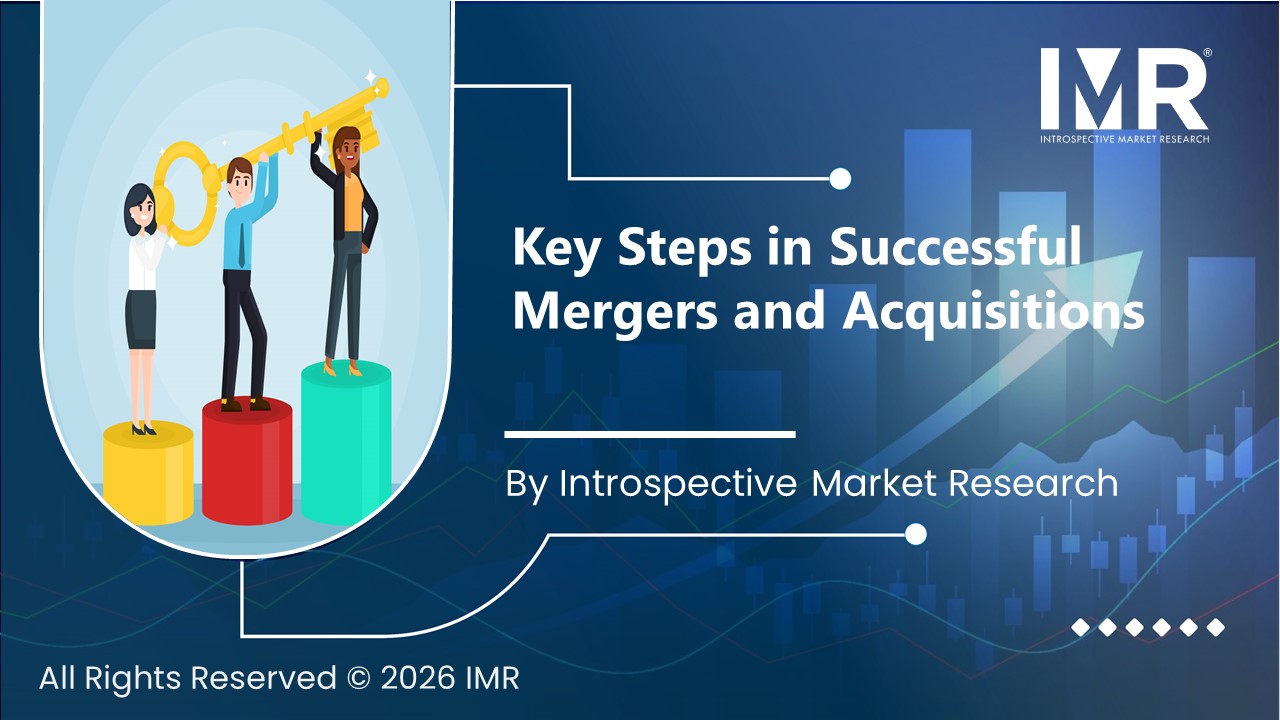 IMR®
INTROSPECTIVE MARKET RESEARCH

Key Steps in Successful Mergers and Acquisitions

By Introspective Market Research

All Rights Reserved © 2026 IMR